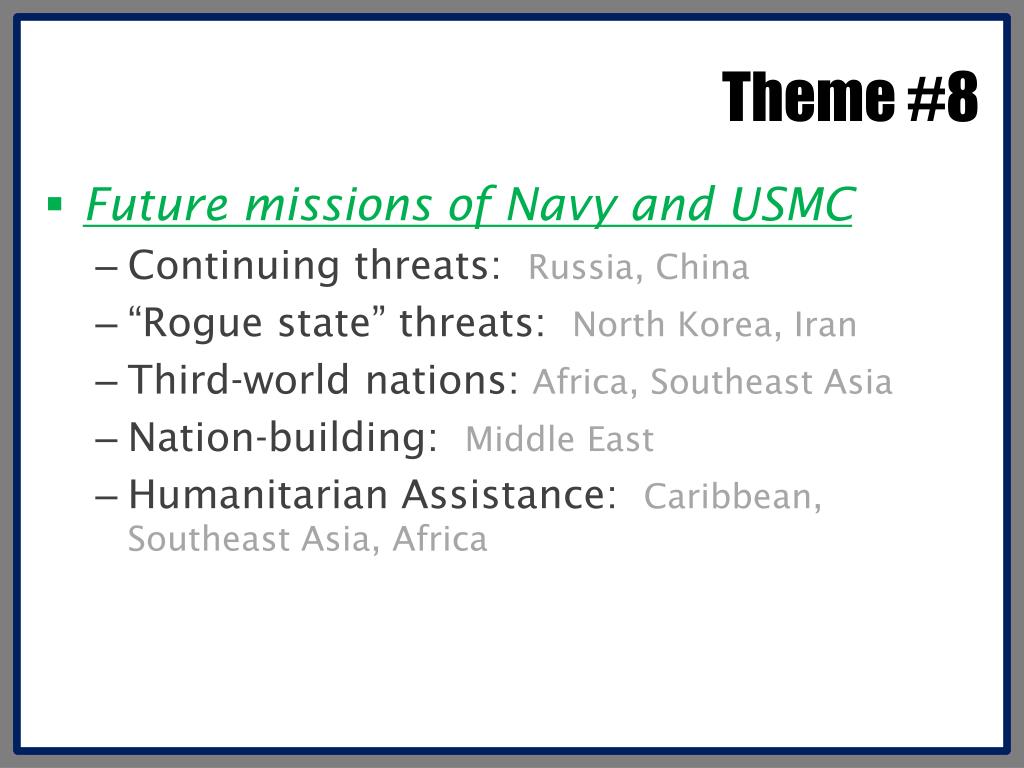 Theme #8

▪ Future missions of Navy and USMC
– Continuing threats: Russia, China
– “Rogue state” threats: North Korea, Iran
– Third-world nations: Africa, Southeast Asia
– Nation-building: Middle East
– Humanitarian Assistance: Caribbean, Southeast Asia, Africa